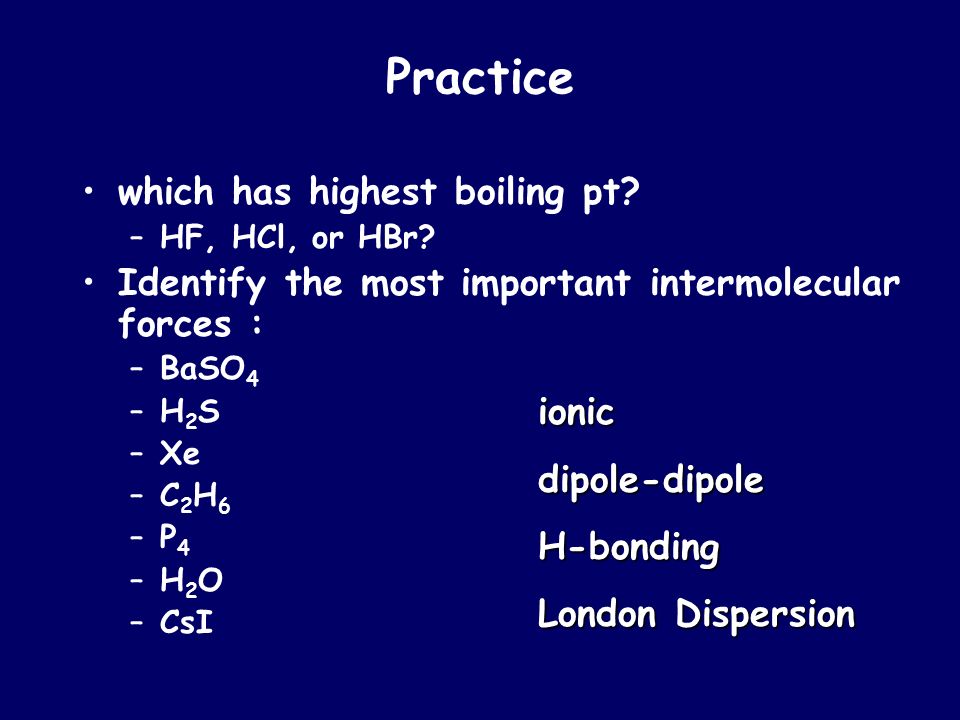 Practice

• which has highest boiling pt?
 – HF, HCl, or HBr?
• Identify the most important intermolecular forces :
 – $BaSO_4$
 – $H_2S$
 – Xe
 – $C_2H_6$
 – $P_4$
 – $H_2O$
 – CsI

ionic

dipole-dipole

H-bonding

London Dispersion